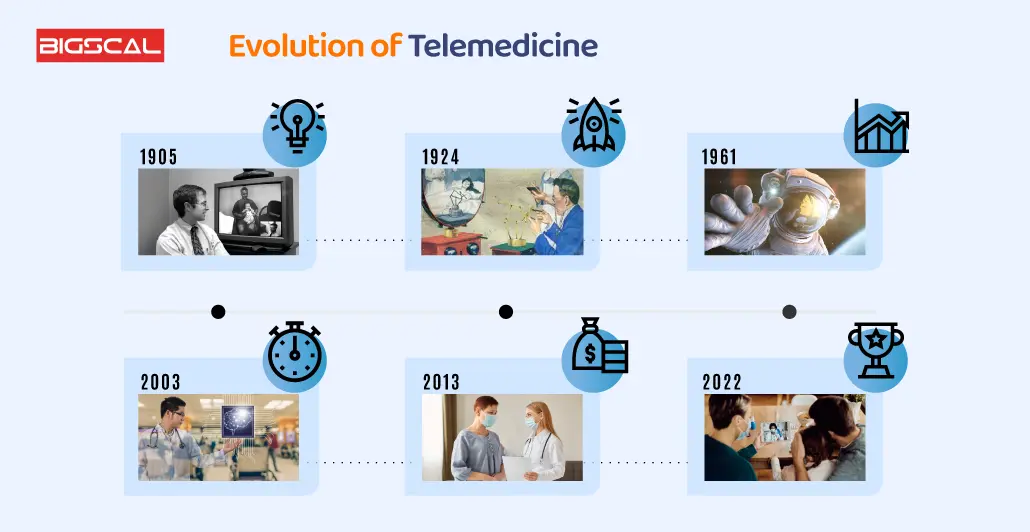 BIGSCAL

Evolution of Telemedicine

1905

1924

1961

2003

2013

2022